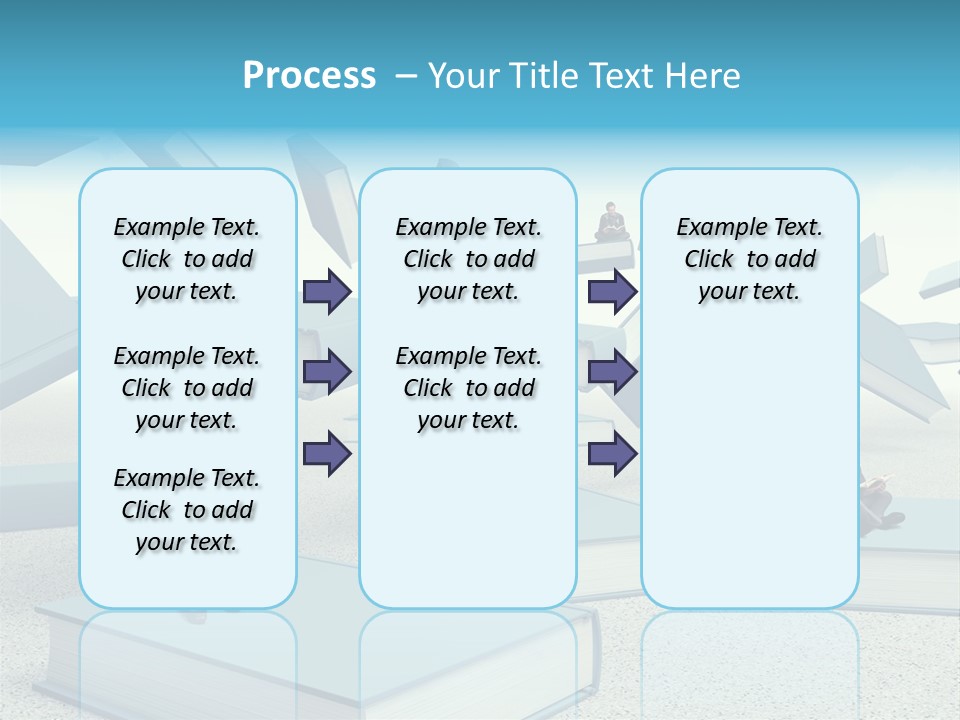 Process – Your Title Text Here

Example Text. Click to add your text.

Example Text. Click to add your text.

Example Text. Click to add your text.

Example Text. Click to add your text.

Example Text. Click to add your text.

Example Text. Click to add your text.